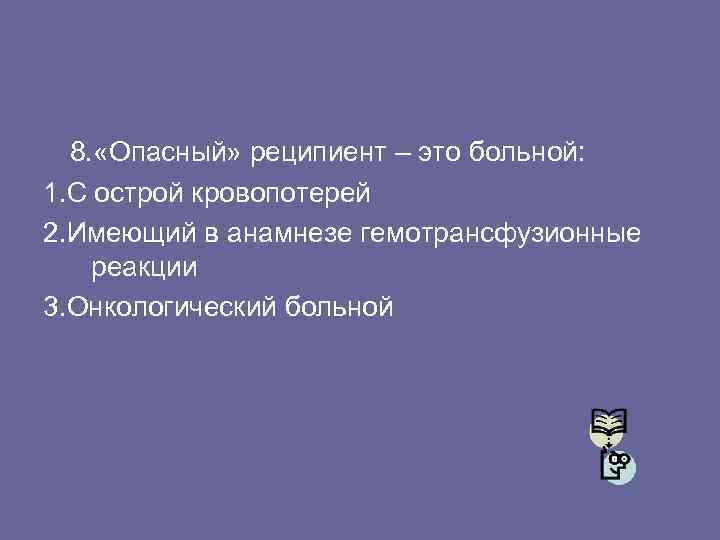 8.«Опасный» реципиент – это больной:

1.С острой кровопотерей

2.Имеющий в анамнезе гемотрансфузионные реакции

3.Онкологический больной